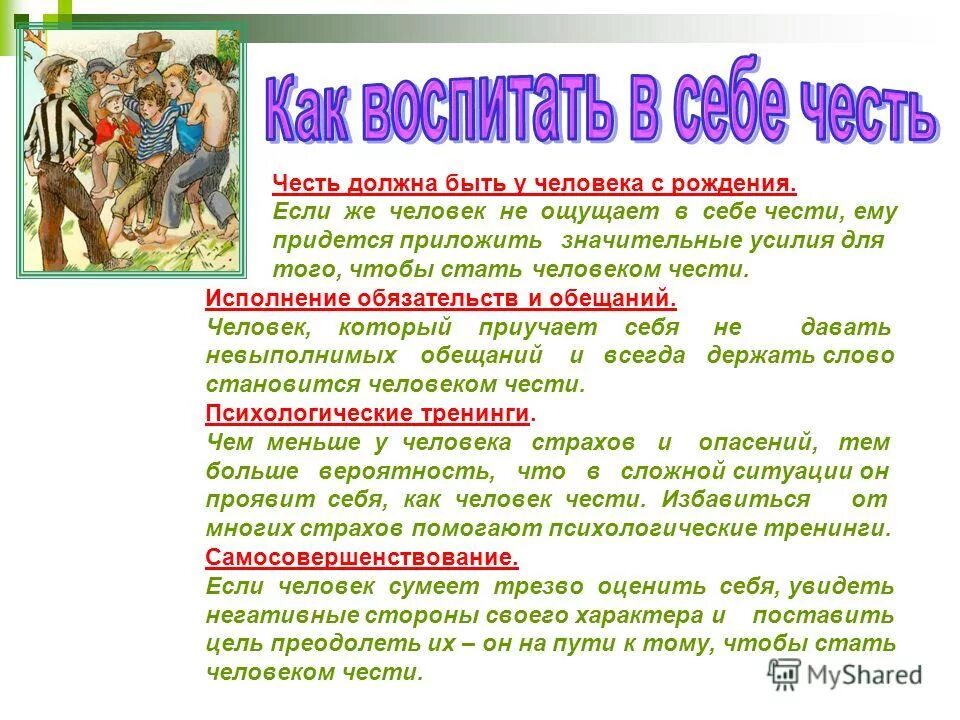 Как воспитать в себе честь

Честь должна быть у человека с рождения.
Если же человек не ощущает в себе чести, ему придется приложить значительные усилия для того, чтобы стать человеком чести.

Исполнение обязательств и обещаний.
Человек, который приучает себя не давать невыполнимых обещаний и всегда держать слово становится человеком чести.

Психологические тренинги.
Чем меньше у человека страхов и опасений, тем больше вероятность, что в сложной ситуации он проявит себя, как человек чести. Избавиться от многих страхов помогают психологические тренинги.

Самосовершенствование.
Если человек сумеет трезво оценить себя, увидеть негативные стороны своего характера и поставить цель преодолеть их – он на пути к тому, чтобы стать человеком чести.

MyShared